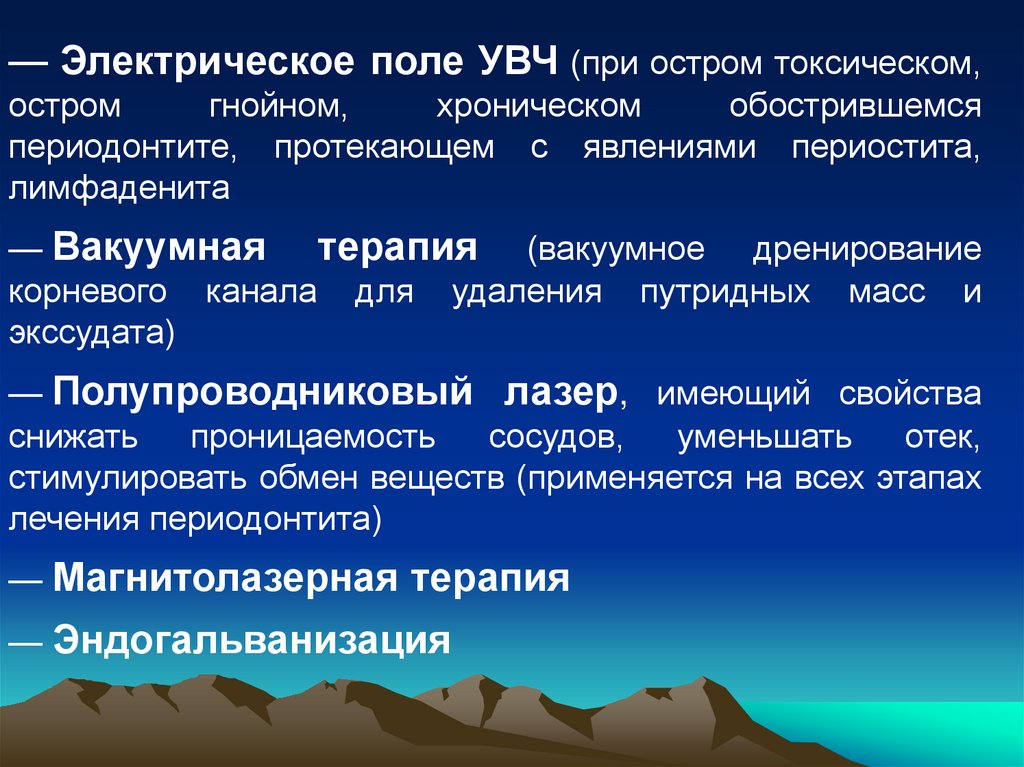 — Электрическое поле УВЧ (при остром токсическом, остром гнойном, хроническом обострившемся периодонтите, протекающем с явлениями периостита, лимфаденита

— Вакуумная терапия (вакуумное дренирование корневого канала для удаления путридных масс и экссудата)

— Полупроводниковый лазер, имеющий свойства снижать проницаемость сосудов, уменьшать отек, стимулировать обмен веществ (применяется на всех этапах лечения периодонтита)

— Магнитолазерная терапия

— Эндогальванизация